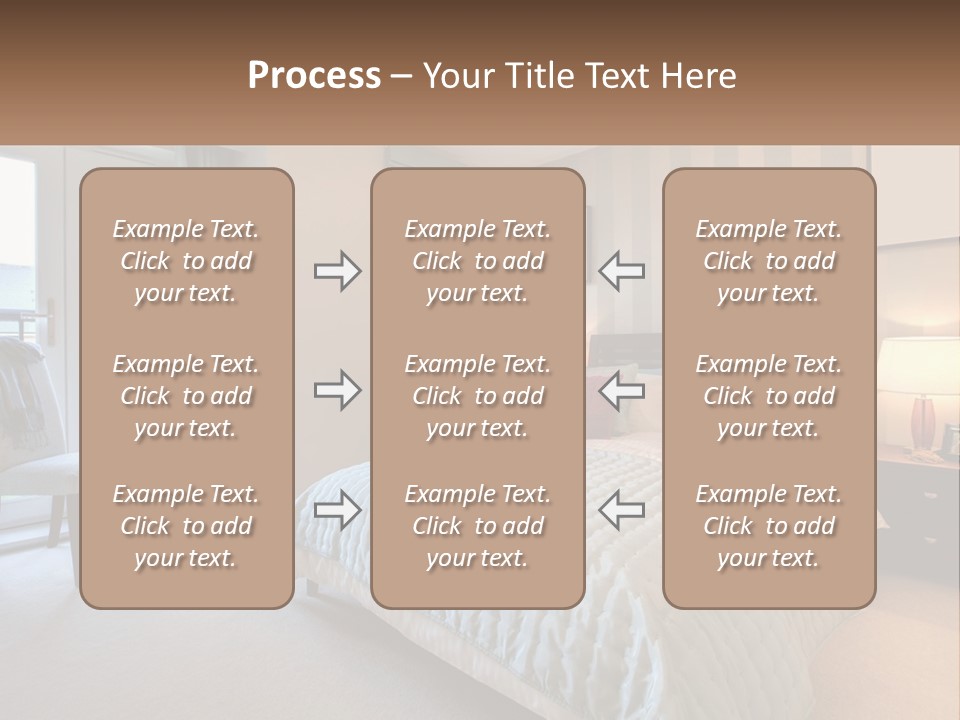 Process – Your Title Text Here

Example Text. Click to add your text.

Example Text. Click to add your text.

Example Text. Click to add your text.

Example Text. Click to add your text.

Example Text. Click to add your text.

Example Text. Click to add your text.

Example Text. Click to add your text.

Example Text. Click to add your text.

Example Text. Click to add your text.